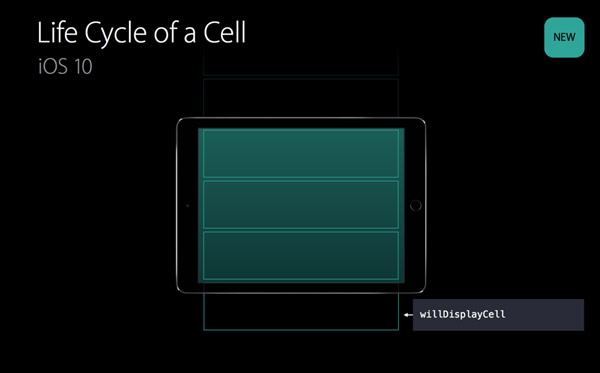 Life Cycle of a Cell
iOS 10

NEW

willDisplayCell